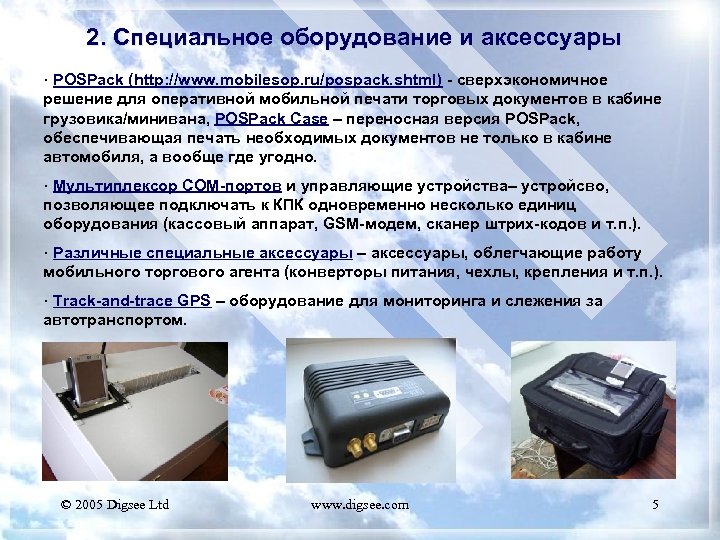 2. Специальное оборудование и аксессуары

· POSPack (http://www.mobilesop.ru/pospack.shtml) - сверхэкономичное решение для оперативной мобильной печати торговых документов в кабине грузовика/минивана, POSPack Case – переносная версия POSPack, обеспечивающая печать необходимых документов не только в кабине автомобиля, а вообще где угодно.

· Мультиплексор COM-портов и управляющие устройства– устройсво, позволяющее подключать к КПК одновременно несколько единиц оборудования (кассовый аппарат, GSM-модем, сканер штрих-кодов и т.п.).

· Различные специальные аксессуары – аксессуары, облегчающие работу мобильного торгового агента (конверторы питания, чехлы, крепления и т.п.).

· Track-and-trace GPS – оборудование для мониторинга и слежения за автотранспортом.

© 2005 Digsee Ltd www.digsee.com 5